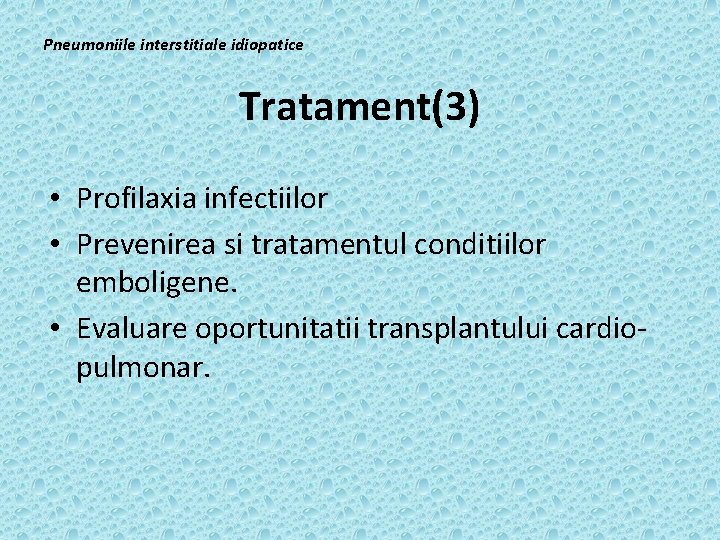 Pneumoniile interstitiale idiopatice

Tratament(3)

• Profilaxia infectiilor
• Prevenirea si tratamentul conditiilor emboligene.
• Evaluare oportunitatii transplantului cardio-pulmonar.